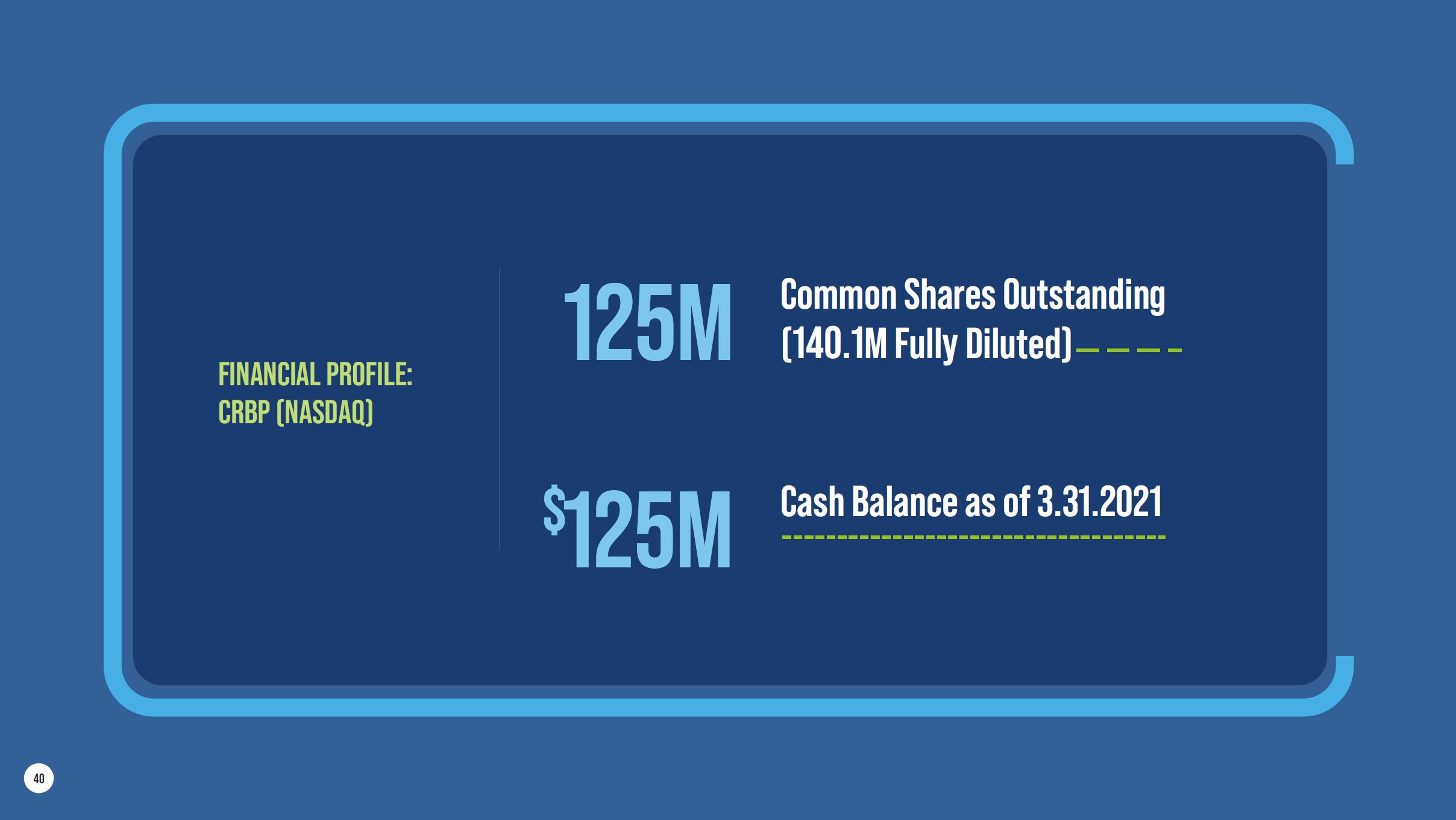 FINANCIAL PROFILE:
CRBP (NASDAQ)

125M Common Shares Outstanding (140.1M Fully Diluted)

$125M Cash Balance as of 3.31.2021

40